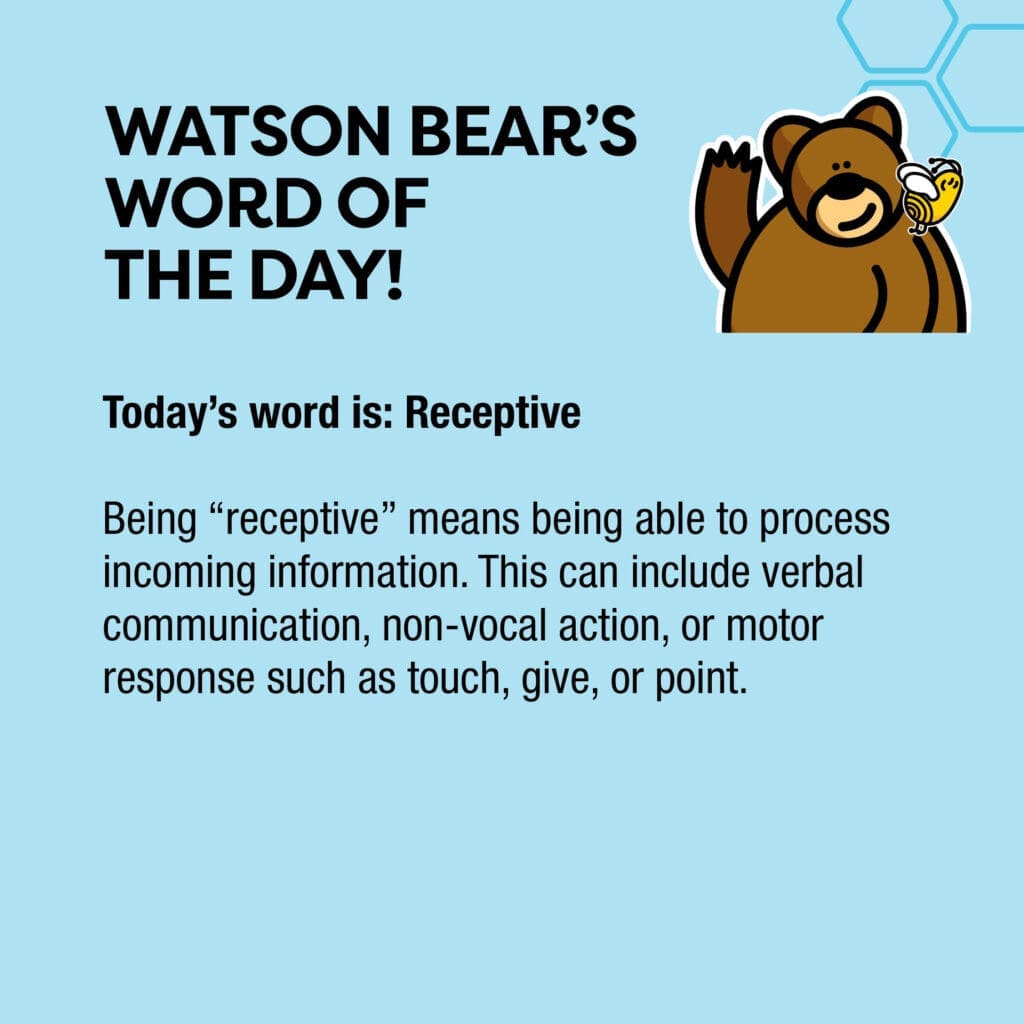 WATSON BEAR'S WORD OF THE DAY!

Today's word is: Receptive

Being "receptive" means being able to process incoming information. This can include verbal communication, non-vocal action, or motor response such as touch, give, or point.